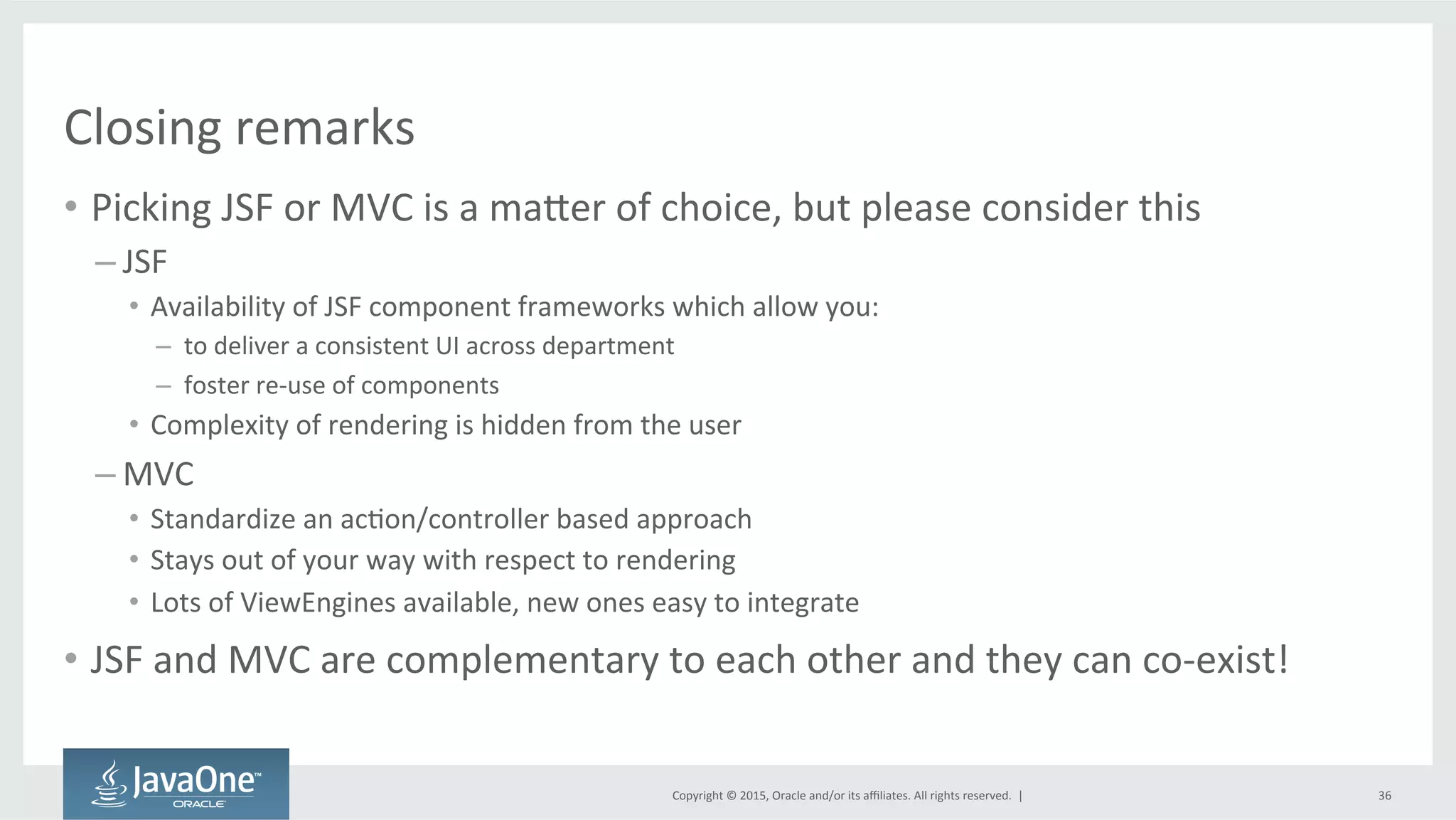 Closing remarks

• Picking JSF or MVC is a matter of choice, but please consider this

– JSF

• Availability of JSF component frameworks which allow you:

– to deliver a consistent UI across department

– foster re-use of components

• Complexity of rendering is hidden from the user

– MVC

• Standardize an action/controller based approach

• Stays out of your way with respect to rendering

• Lots of ViewEngines available, new ones easy to integrate

• JSF and MVC are complementary to each other and they can co-exist!

JavaOne™ ORACLE

Copyright © 2015, Oracle and/or its affiliates. All rights reserved. |

36